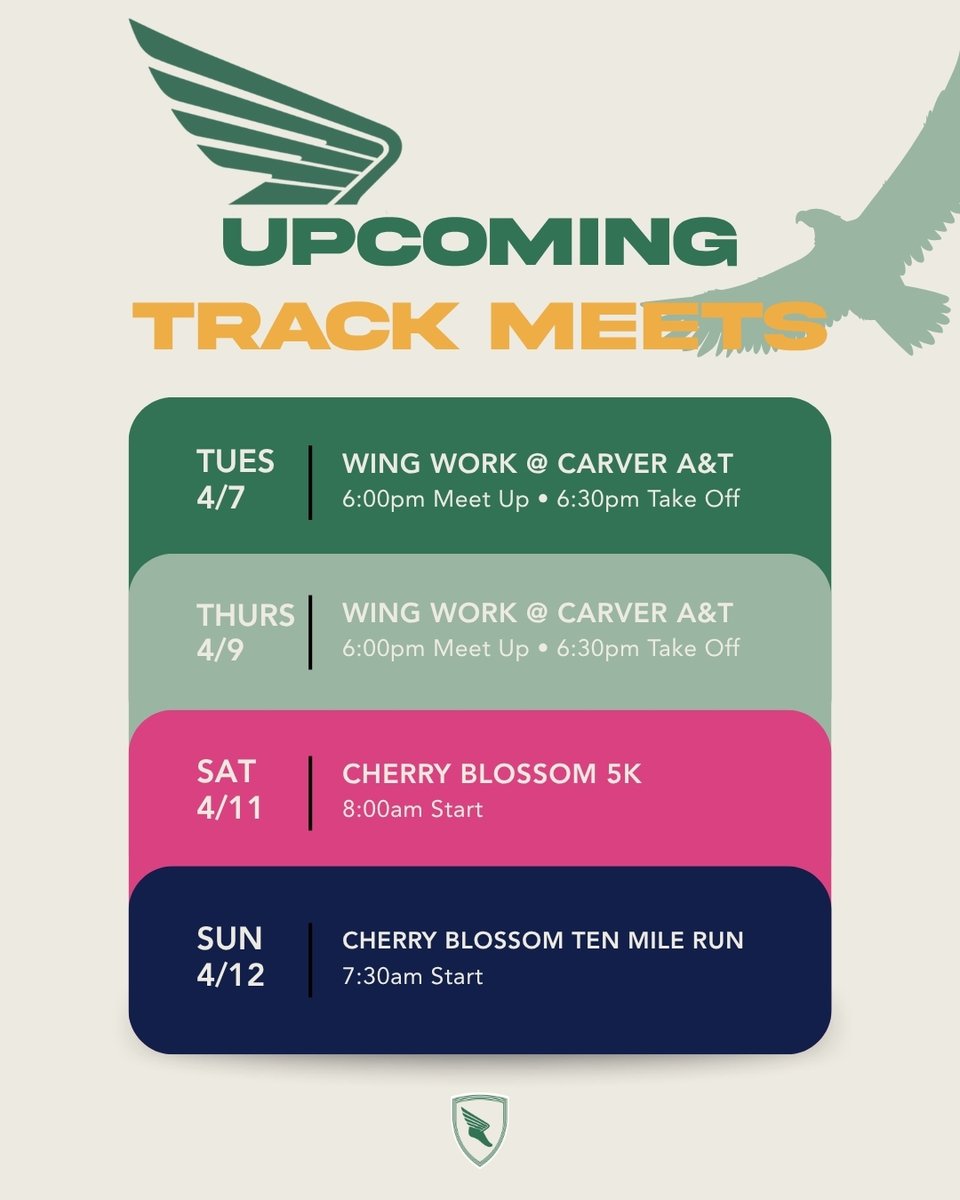 UPCOMING
TRACK MEETS

TUES
4/7

WING WORK @ CARVER A&T
6:00pm Meet Up • 6:30pm Take Off

THURS
4/9

WING WORK @ CARVER A&T
6:00pm Meet Up • 6:30pm Take Off

SAT
4/11

CHERRY BLOSSOM 5K
8:00am Start

SUN
4/12

CHERRY BLOSSOM TEN MILE RUN
7:30am Start